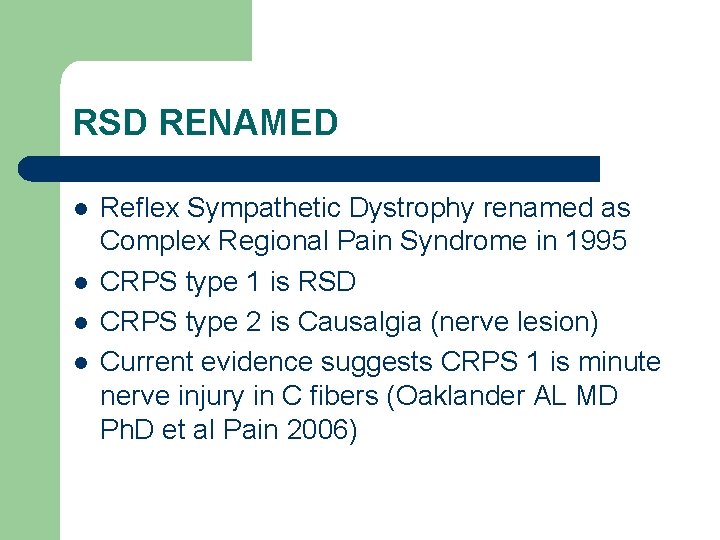 RSD RENAMED

- Reflex Sympathetic Dystrophy renamed as Complex Regional Pain Syndrome in 1995
- CRPS type 1 is RSD
- CRPS type 2 is Causalgia (nerve lesion)
- Current evidence suggests CRPS 1 is minute nerve injury in C fibers (Oaklander AL MD PhD et al Pain 2006)